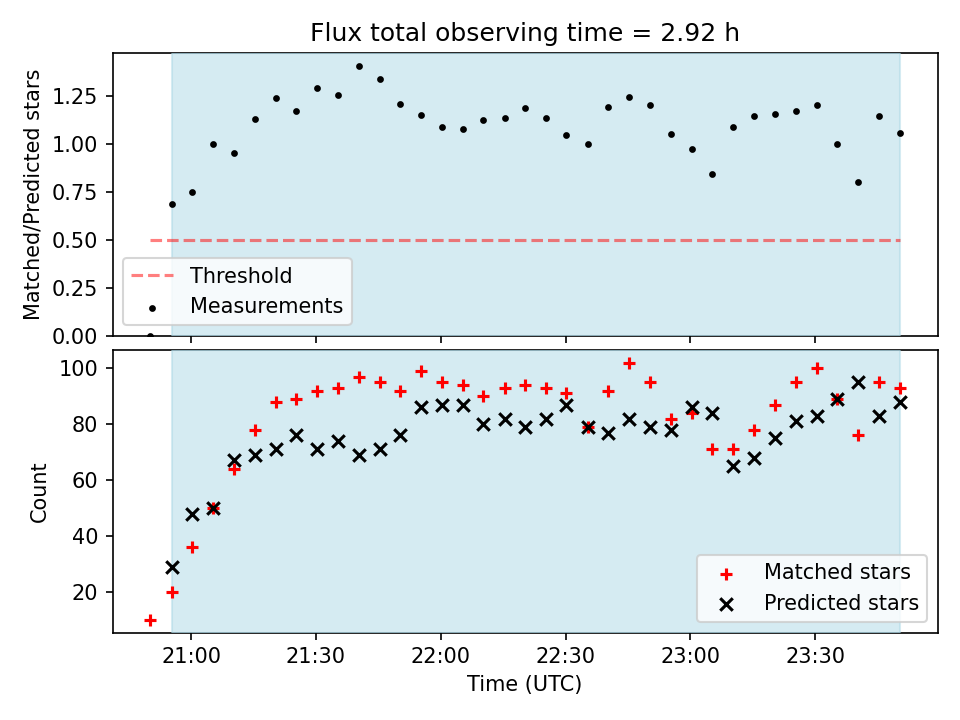 Flux total observing time = 2.92 h

Matched/Predicted stars

1.25
1.00
0.75
0.50
0.25
0.00

Threshold
Measurements

Count

100
80
60
40
20

Matched stars
Predicted stars

21:00
21:30
22:00
22:30
23:00
23:30

Time (UTC)